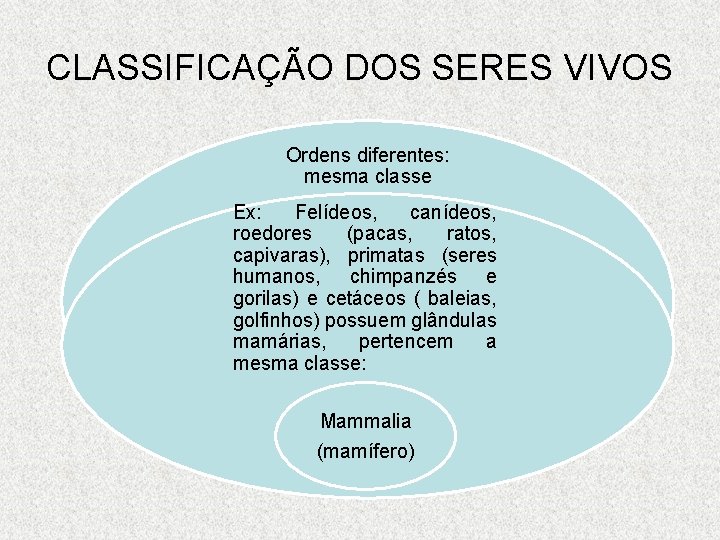 CLASSIFICAÇÃO DOS SERES VIVOS

Ordens diferentes: mesma classe

Ex: Felídeos, canídeos, roedores (pacas, ratos, capivaras), primatas (seres humanos, chimpanzés e gorilas) e cetáceos ( baleias, golfinhos) possuem glândulas mamárias, pertencem a mesma classe:

Mammalia
(mamífero)